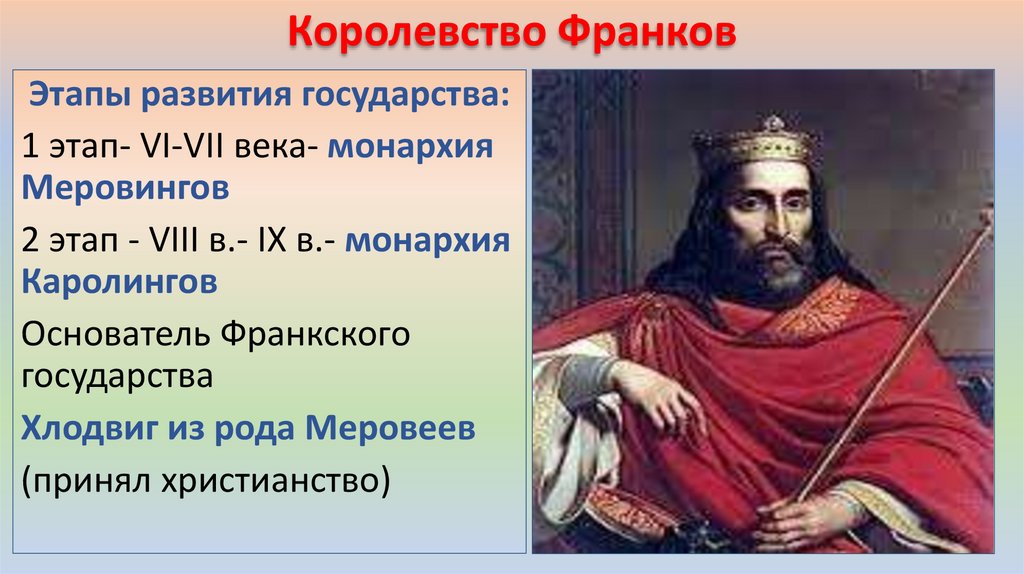 Королевство Франков

Этапы развития государства:

1 этап- VI-VII века- монархия Меровингов

2 этап - VIII в.- IX в.- монархия Каролингов

Основатель Франкского государства

Хлодвиг из рода Меровеев

(принял христианство)